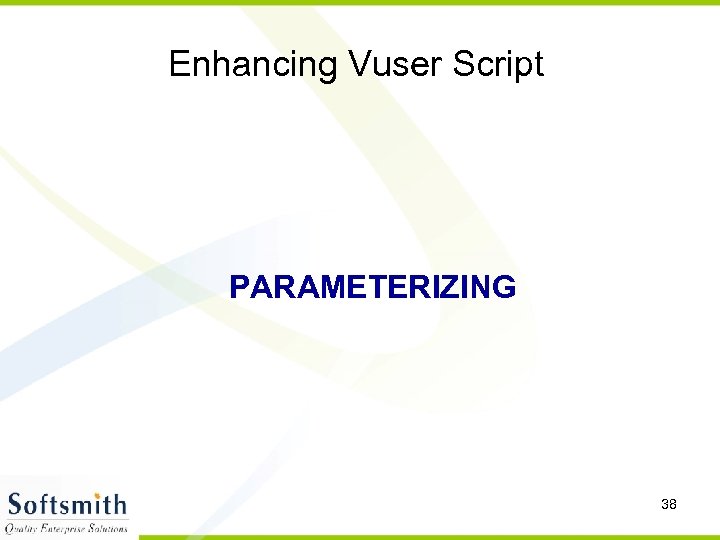 Enhancing Vuser Script

PARAMETERIZING

Softsmith
Quality Enterprise Solutions

38